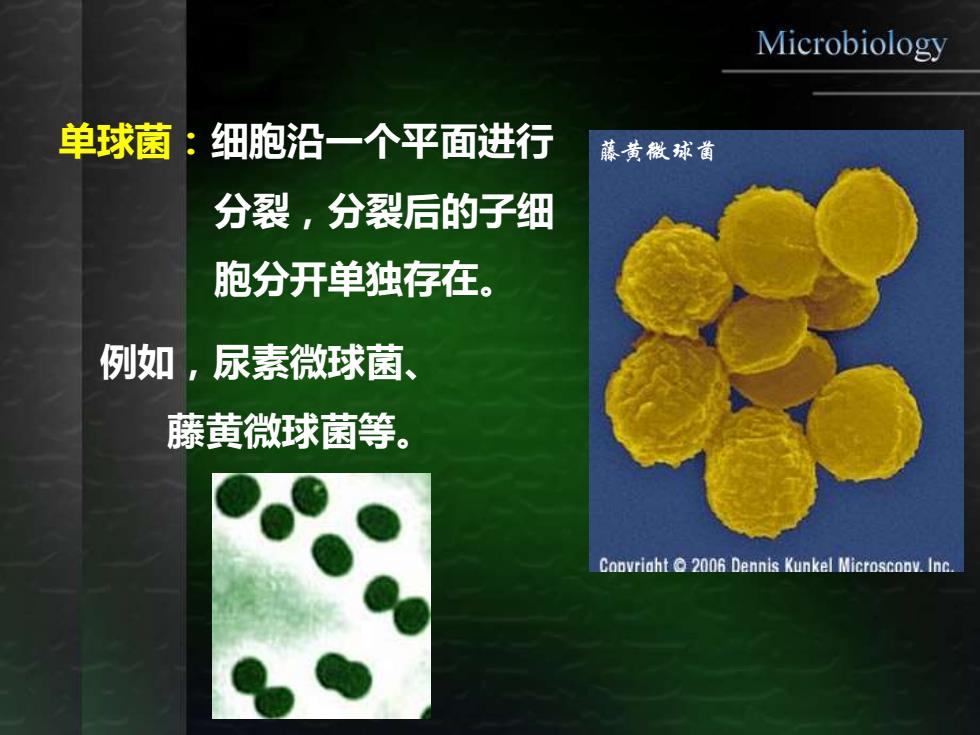 Microbiology

单球菌：细胞沿一个平面进行分裂，分裂后的子细胞分开单独存在。

例如，尿素微球菌、藤黄微球菌等。

藤黄微球菌

Copyright © 2006 Dennis Kunkel Microscopy, Inc.